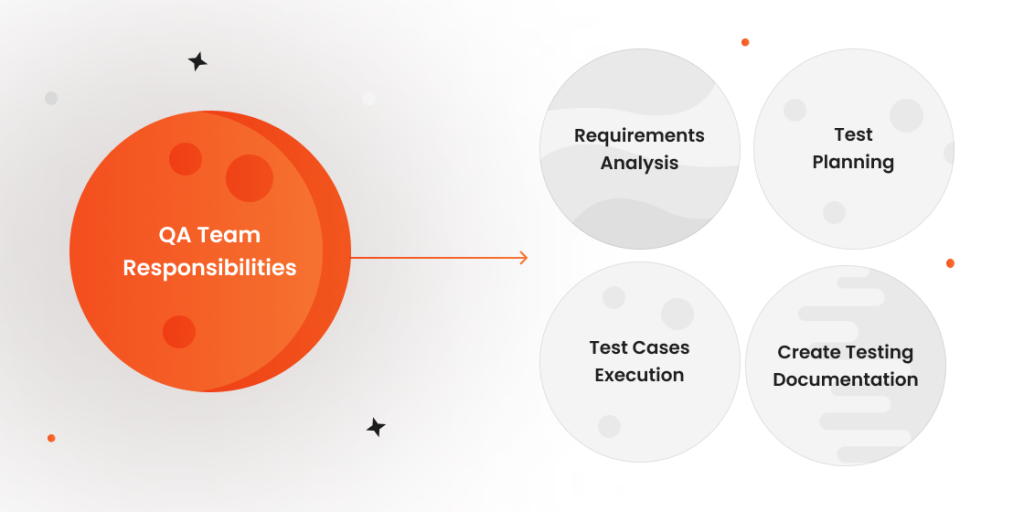 QA Team Responsibilities

Requirements Analysis

Test Planning

Test Cases Execution

Create Testing Documentation